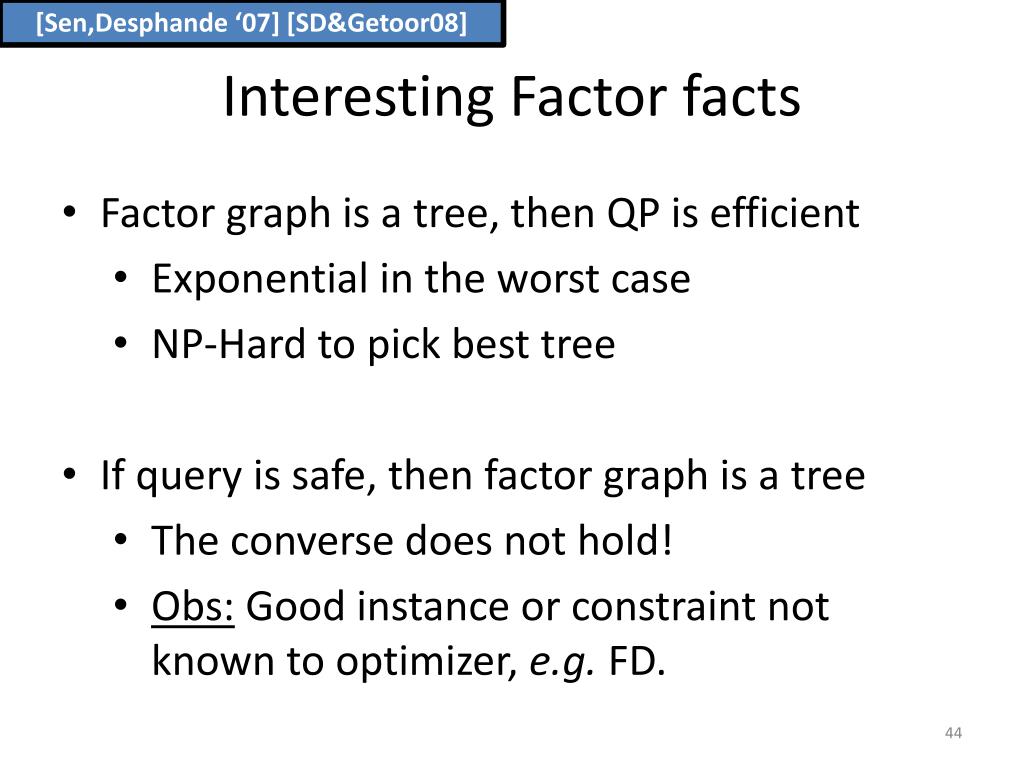 [Sen,Desphande ‘07] [SD&Getoor08]

Interesting Factor facts

• Factor graph is a tree, then QP is efficient
  • Exponential in the worst case
  • NP-Hard to pick best tree

• If query is safe, then factor graph is a tree
  • The converse does not hold!
  • Obs: Good instance or constraint not known to optimizer, e.g. FD.

44